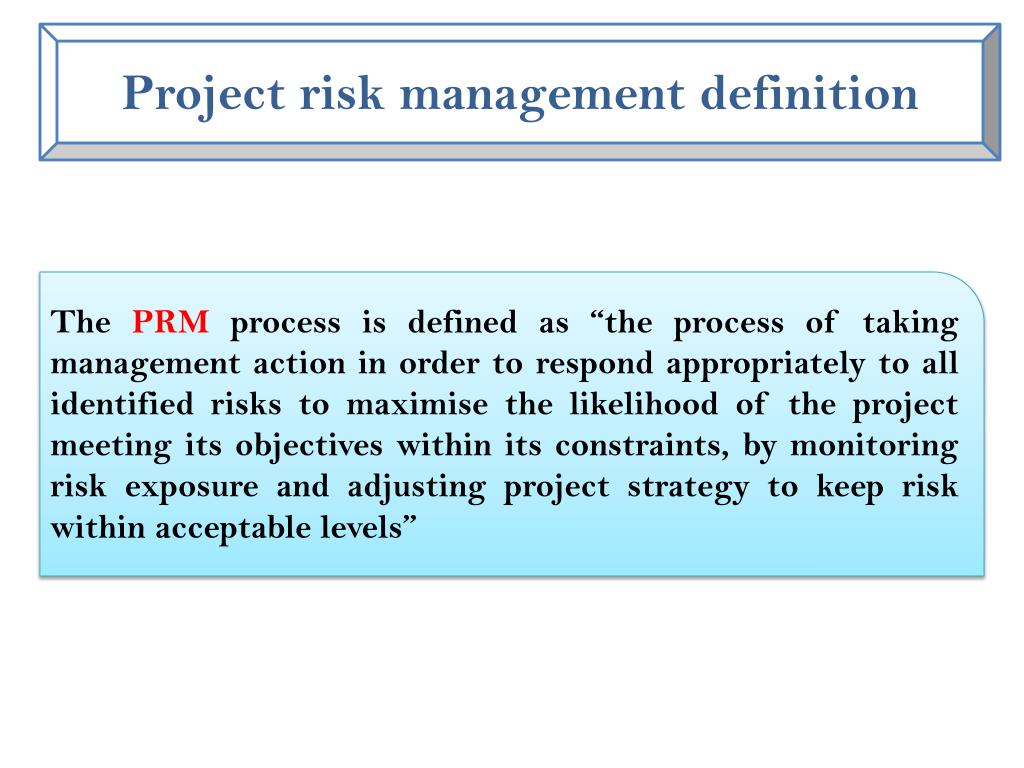 Project risk management definition

The PRM process is defined as “the process of taking management action in order to respond appropriately to all identified risks to maximise the likelihood of the project meeting its objectives within its constraints, by monitoring risk exposure and adjusting project strategy to keep risk within acceptable levels”